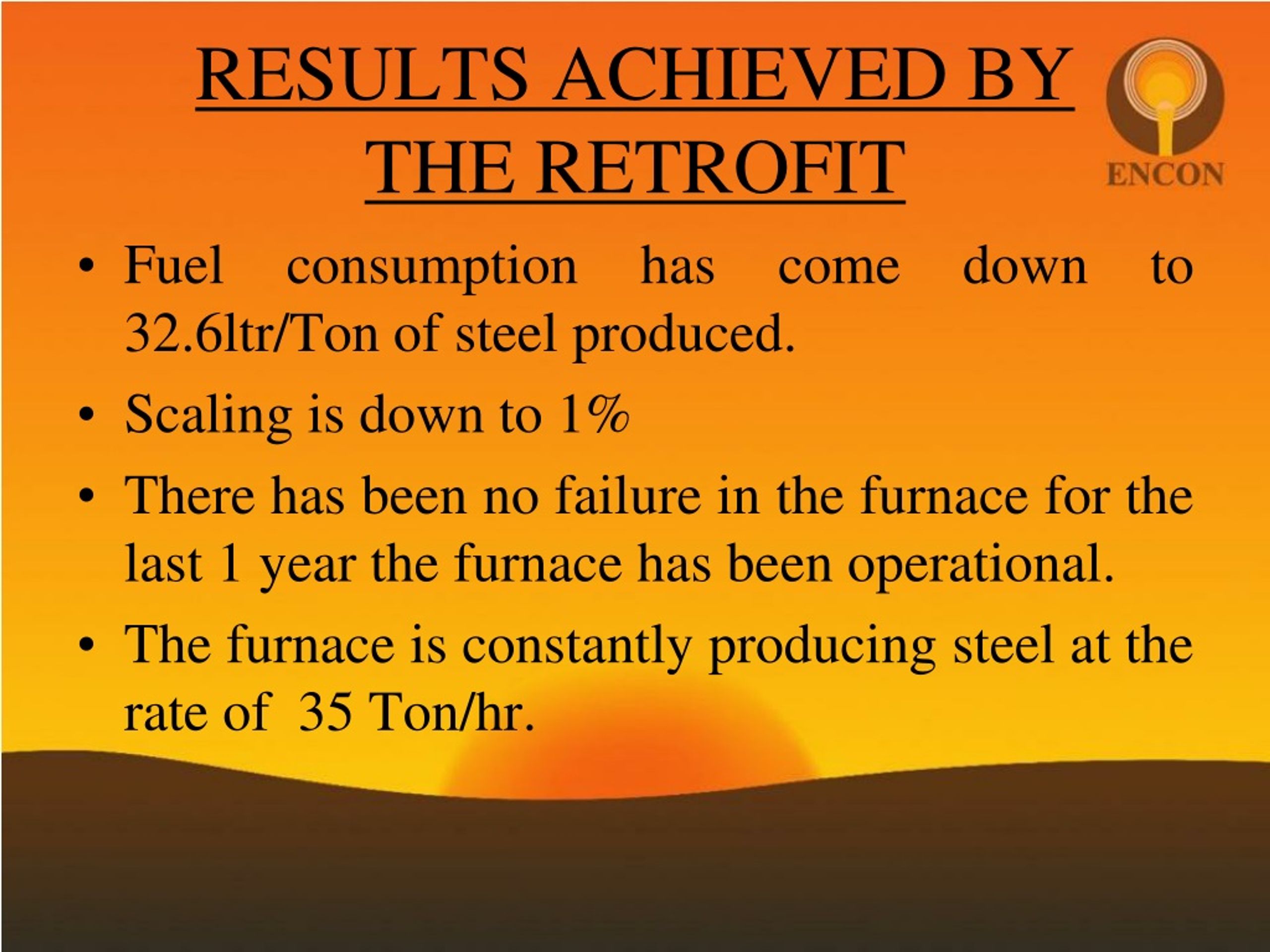 RESULTS ACHIEVED BY THE RETROFIT

ENCON

• Fuel consumption has come down to 32.6ltr/Ton of steel produced.

• Scaling is down to 1%

• There has been no failure in the furnace for the last 1 year the furnace has been operational.

• The furnace is constantly producing steel at the rate of 35 Ton/hr.